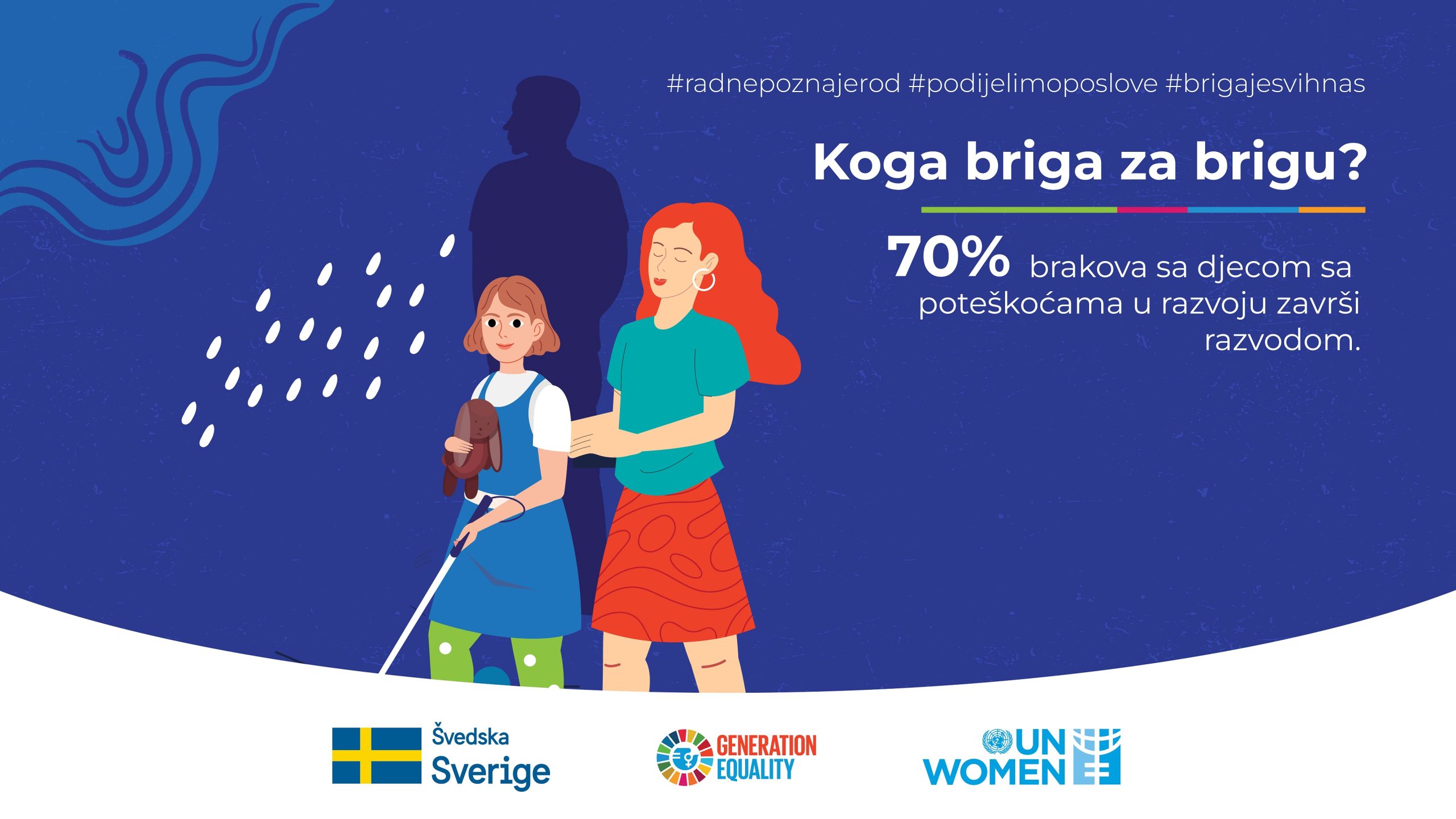 #radnepoznajerod #podijelimoposlove #brigajesvihnas

Koga briga za brigu?

70% brakova sa djecom sa poteškoćama u razvoju završi razvodom.

Švedska
Sverige

GENERATION EQUALITY

UN WOMEN